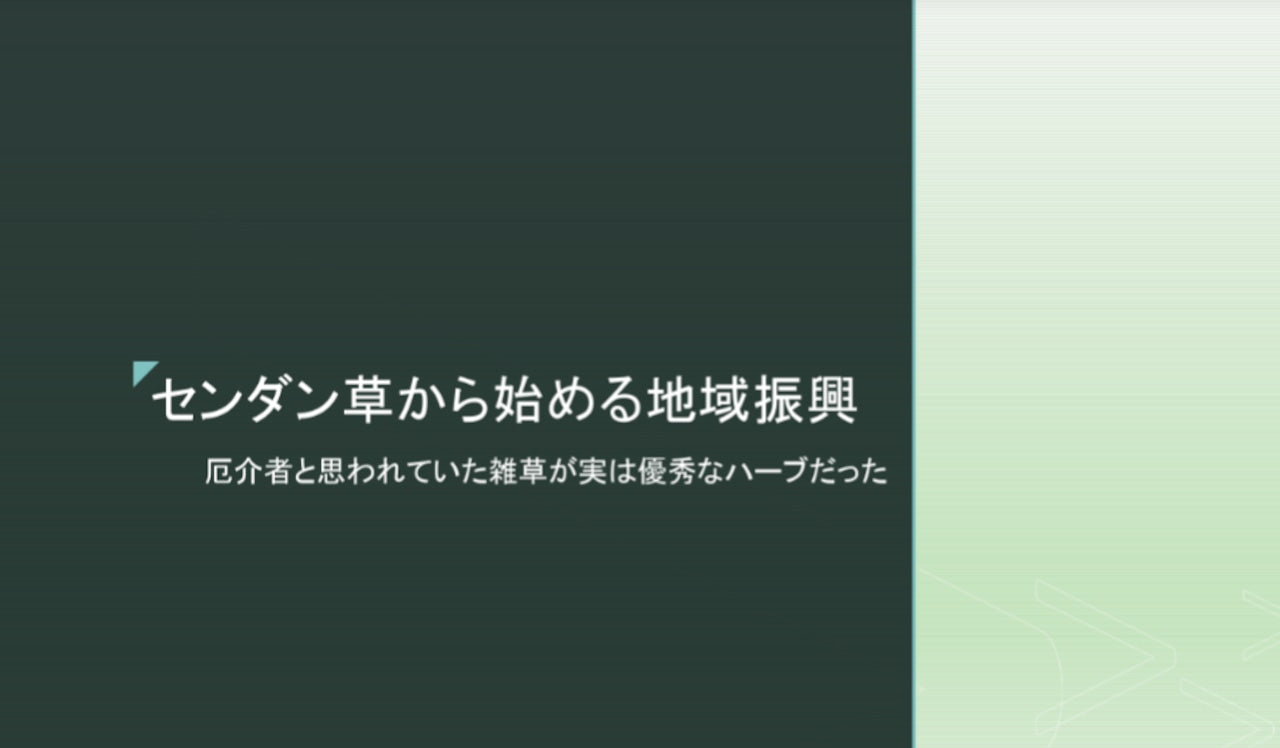 センダン草から始める地域振興

厄介者と思われていた雑草が実は優秀なハーブだった